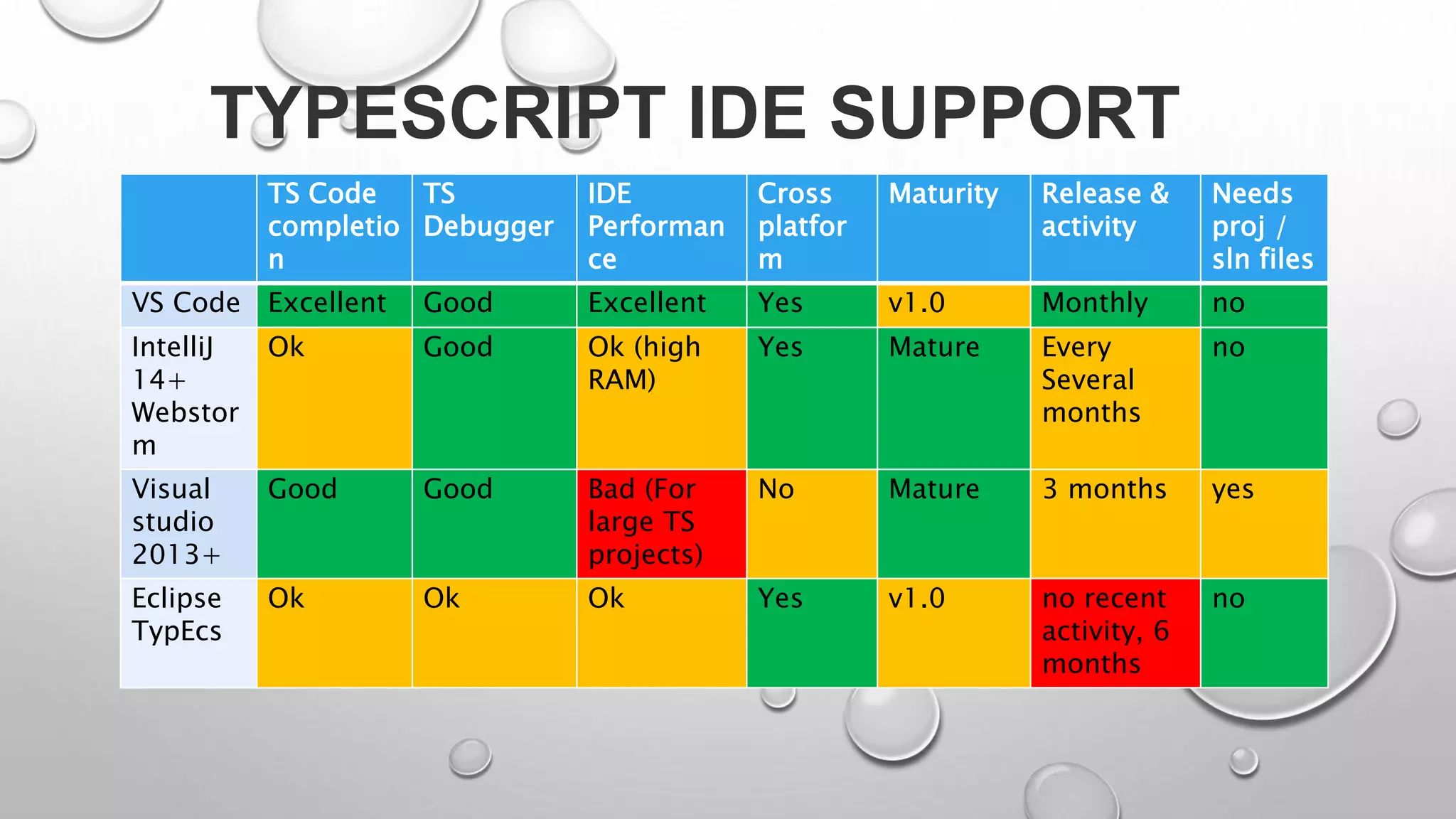 TYPESCRIPT IDE SUPPORT

| | TS Code completion | TS Debugger | IDE Performance | Cross platform | Maturity | Release & activity | Needs proj / sln files |
|---|---|---|---|---|---|---|---|
| VS Code | Excellent | Good | Excellent | Yes | v1.0 | Monthly | no |
| IntelliJ 14+ Webstorm | Ok | Good | Ok (high RAM) | Yes | Mature | Every Several months | no |
| Visual studio 2013+ | Good | Good | Bad (For large TS projects) | No | Mature | 3 months | yes |
| Eclipse TypEcs | Ok | Ok | Ok | Yes | v1.0 | no recent activity, 6 months | no |